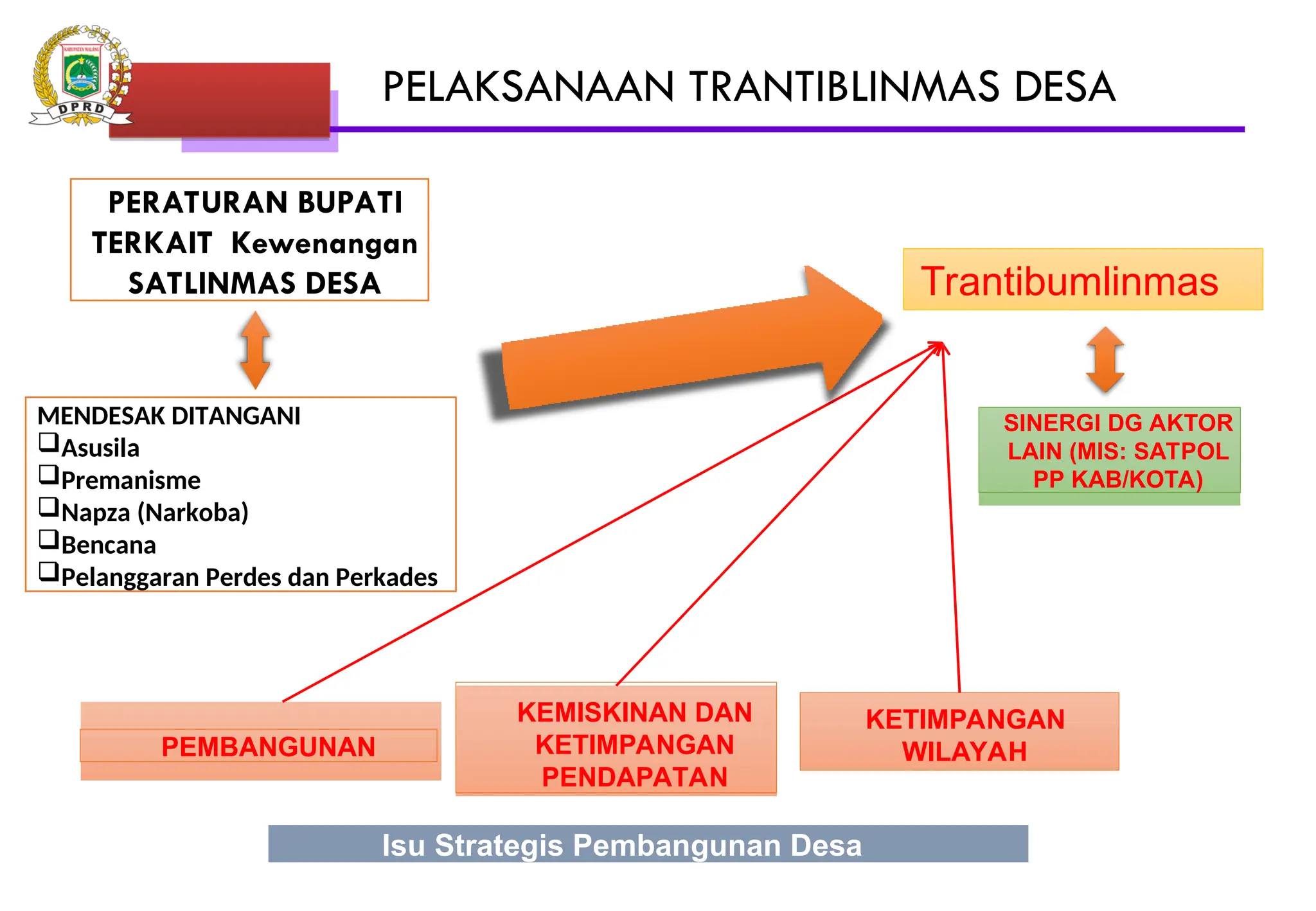 KABUPATEN MALANG
DPRD

PELAKSANAAN TRANTIBLINMAS DESA

PERATURAN BUPATI TERKAIT Kewenangan SATLINMAS DESA

MENDESAK DITANGANI
❑Asusila
❑Premanisme
❑Napza (Narkoba)
❑Bencana
❑Pelanggaran Perdes dan Perkades

Trantibumlinmas

SINERGI DG AKTOR LAIN (MIS: SATPOL PP KAB/KOTA)

PEMBANGUNAN

KEMISKINAN DAN KETIMPANGAN PENDAPATAN

KETIMPANGAN WILAYAH

Isu Strategis Pembangunan Desa